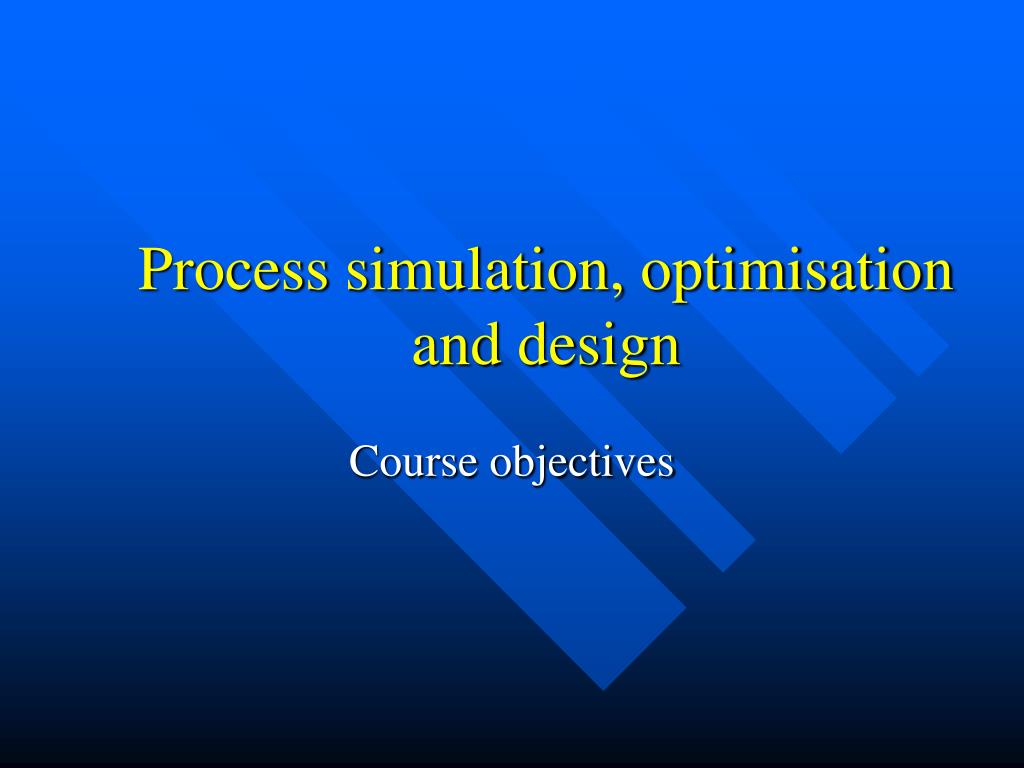 Process simulation, optimisation and design

Course objectives